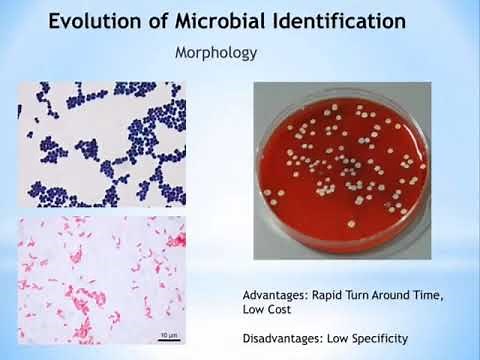 Evolution of Microbial Identification

Morphology

10 µm

Advantages: Rapid Turn Around Time, Low Cost

Disadvantages: Low Specificity